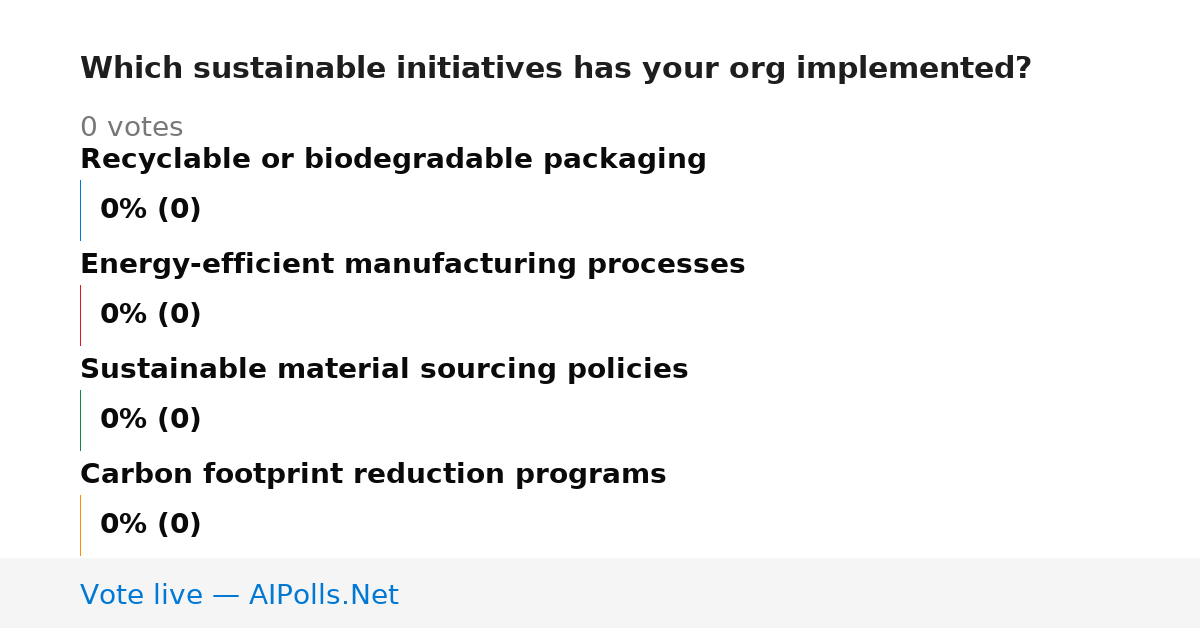 Which sustainable initiatives has your org implemented?

0 votes

Recyclable or biodegradable packaging

0% (0)

Energy-efficient manufacturing processes

0% (0)

Sustainable material sourcing policies

0% (0)

Carbon footprint reduction programs

0% (0)

Vote live — AIPolls.Net